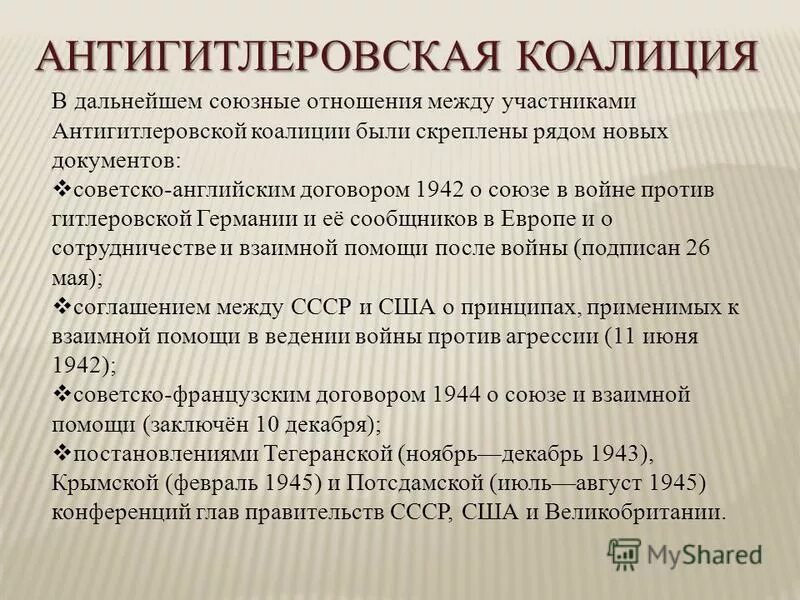 АНТИГИТЛЕРОВСКАЯ КОАЛИЦИЯ

В дальнейшем союзные отношения между участниками Антигитлеровской коалиции были скреплены рядом новых документов:
❖советско-английским договором 1942 о союзе в войне против гитлеровской Германии и её сообщников в Европе и о сотрудничестве и взаимной помощи после войны (подписан 26 мая);
❖соглашением между СССР и США о принципах, применимых к взаимной помощи в ведении войны против агрессии (11 июня 1942);
❖советско-французским договором 1944 о союзе и взаимной помощи (заключён 10 декабря);
❖постановлениями Тегеранской (ноябрь—декабрь 1943), Крымской (февраль 1945) и Потсдамской (июль—август 1945) конференций глав правительств СССР, США и Великобритании.

MyShared